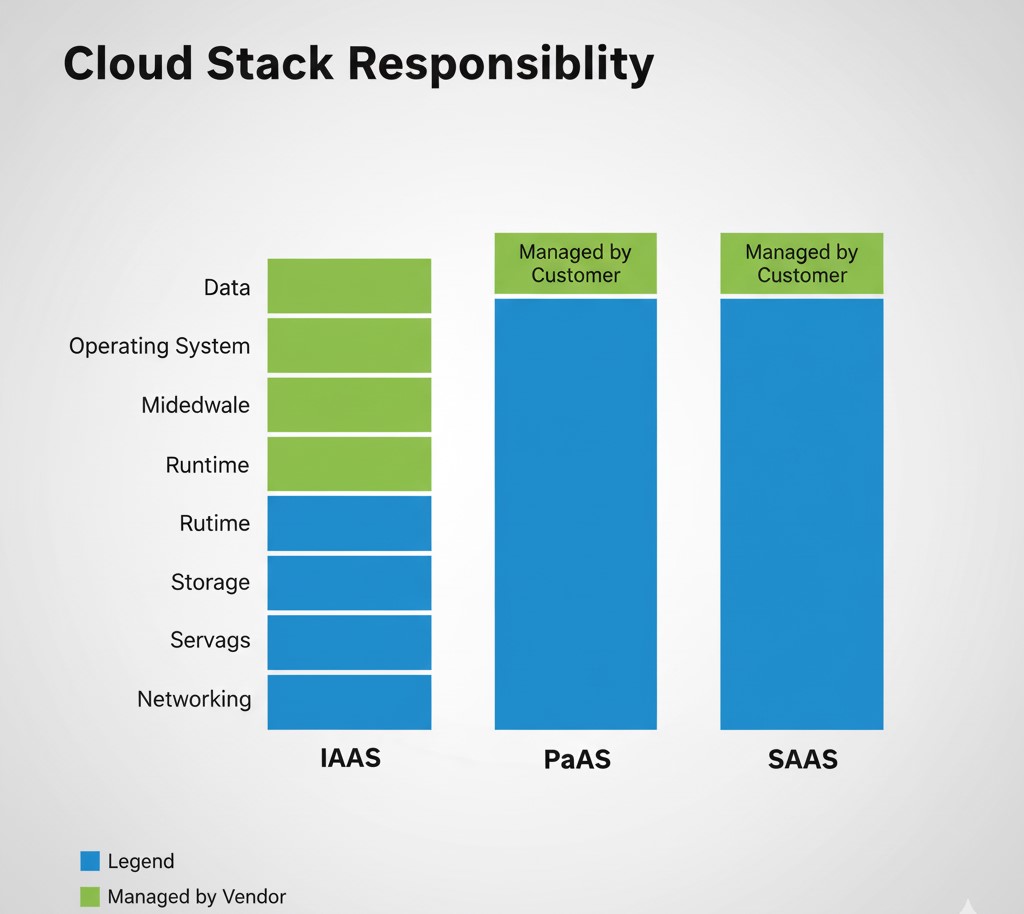 Cloud Stack Responsiblity

Data
Operating System
Midedwale
Runtime
Rutime
Storage
Servags
Networking

Managed by Customer

Managed by Customer

IAAS
PaAS
SAAS

Legend
Managed by Vendor